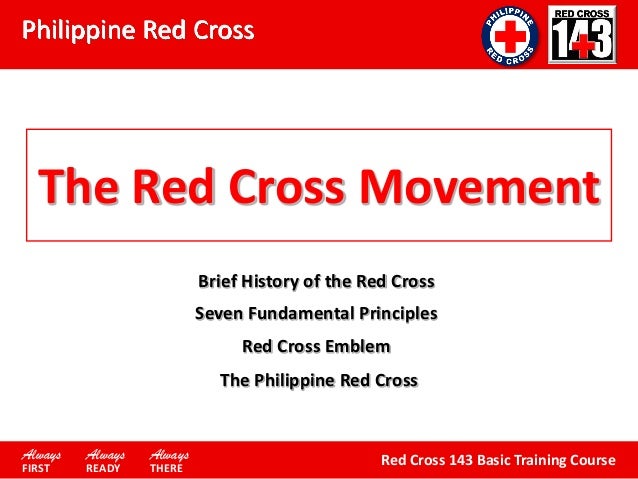 Philippine Red Cross

PHILIPPINE RED CROSS

RED CROSS 143

The Red Cross Movement

Brief History of the Red Cross

Seven Fundamental Principles

Red Cross Emblem

The Philippine Red Cross

Always FIRST Always READY Always THERE

Red Cross 143 Basic Training Course